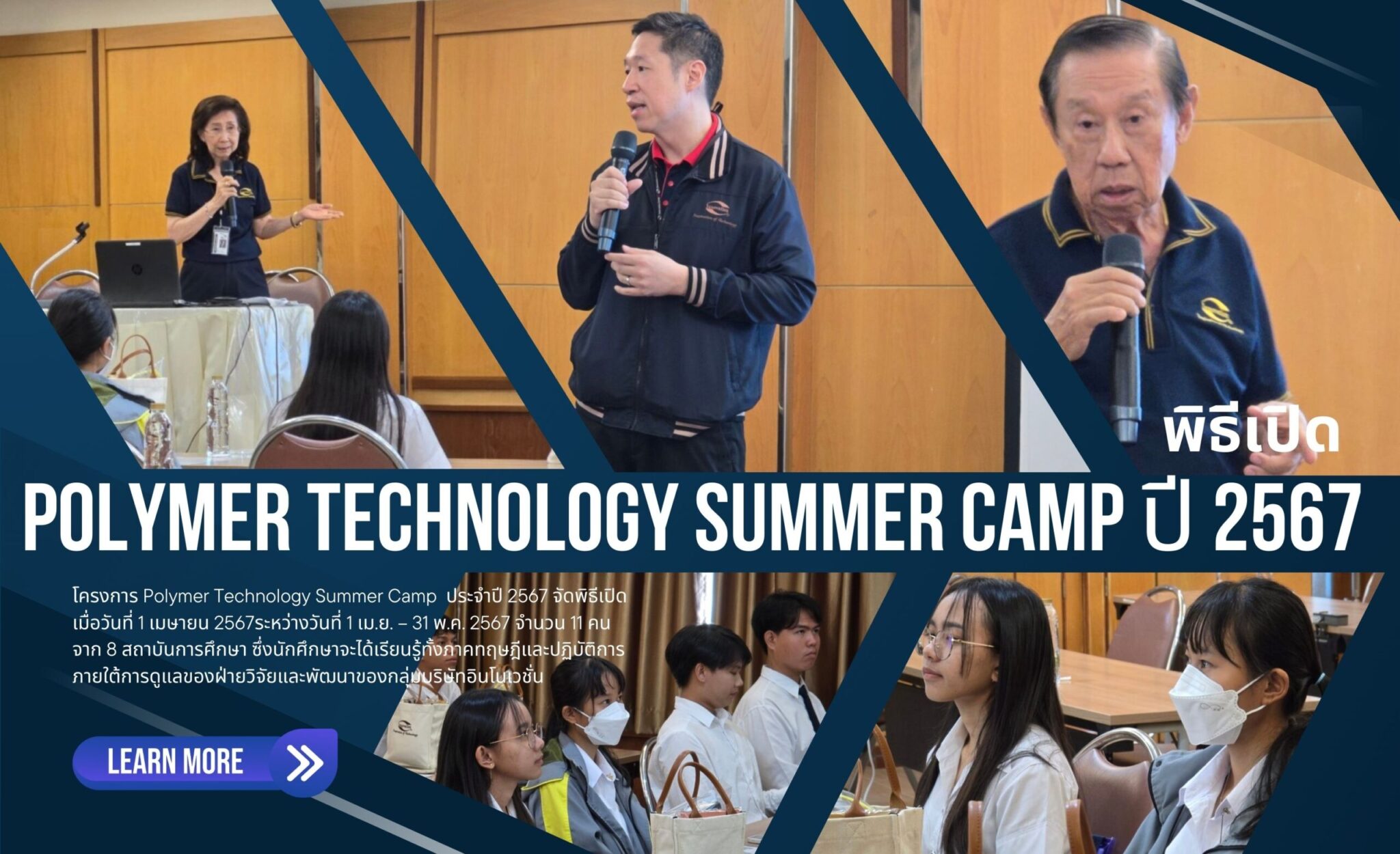 พิธีเปิด

POLYMER TECHNOLOGY SUMMER CAMP ปี 2567

โครงการ Polymer Technology Summer Camp ประจำปี 2567 จัดพิธีเปิด เมื่อวันที่ 1 เมษายน 2567ระหว่างวันที่ 1 เม.ย. – 31 พ.ค. 2567 จำนวน 11 คน จาก 8 สถาบันการศึกษา ซึ่งนักศึกษาจะได้เรียนรู้ทั้งภาคทฤษฎีและปฏิบัติการ ภายใต้การดูแลของฝ่ายวิจัยและพัฒนาของกลุ่มบริษัทอินโนเวชั่น

LEARN MORE